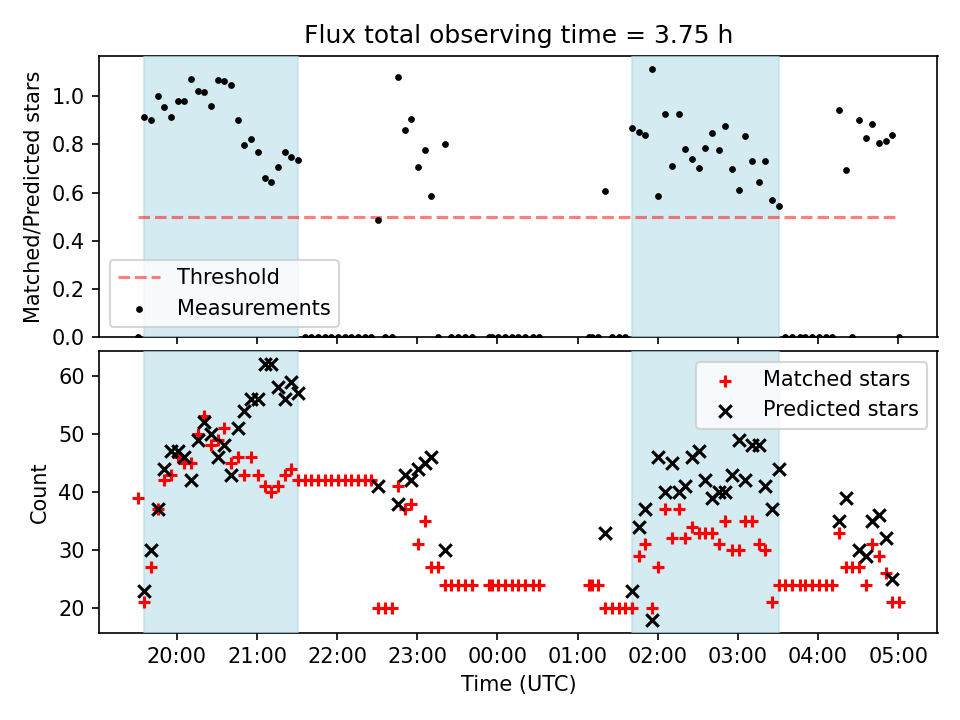 Flux total observing time = 3.75 h

Matched/Predicted stars

1.0
0.8
0.6
0.4
0.2
0.0

Threshold
Measurements

Count

60
50
40
30
20

Matched stars
Predicted stars

20:00 21:00 22:00 23:00 00:00 01:00 02:00 03:00 04:00 05:00

Time (UTC)